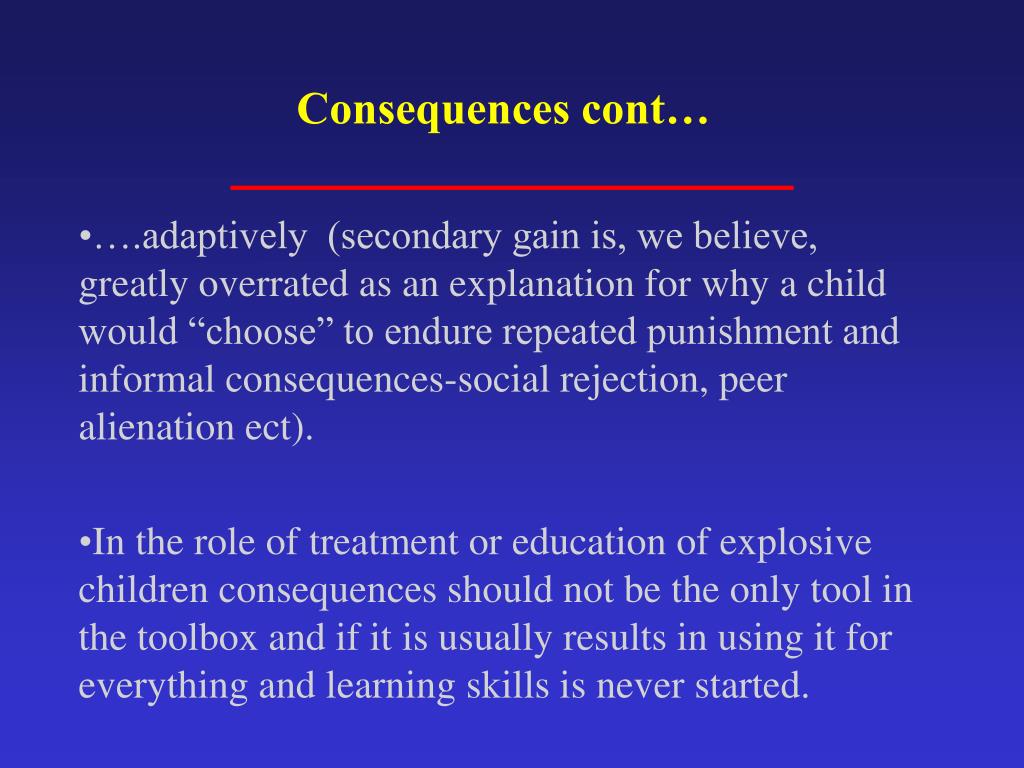 Consequences cont…

•….adaptively (secondary gain is, we believe, greatly overrated as an explanation for why a child would “choose” to endure repeated punishment and informal consequences-social rejection, peer alienation ect).

•In the role of treatment or education of explosive children consequences should not be the only tool in the toolbox and if it is usually results in using it for everything and learning skills is never started.